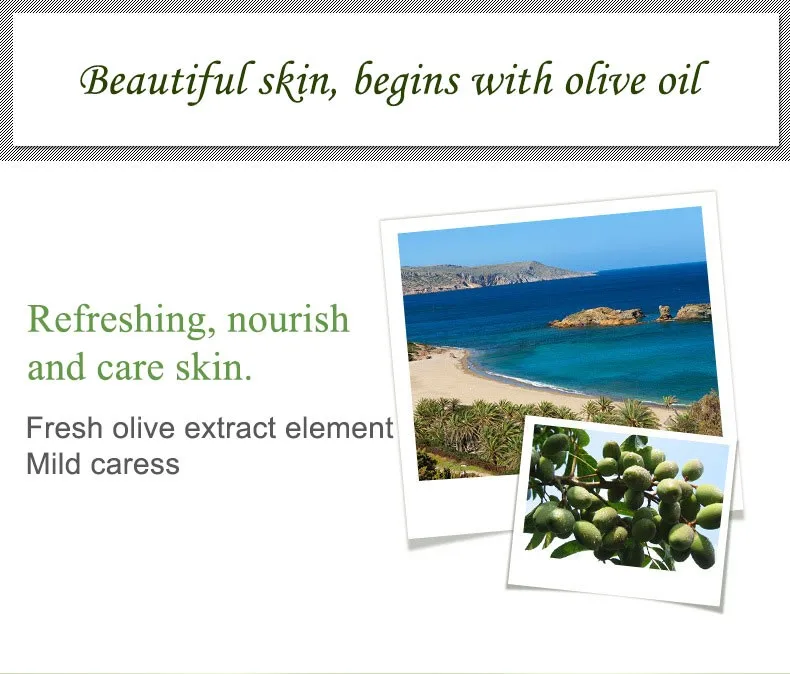 Beautiful skin, begins with olive oil

Refreshing, nourish and care skin.

Fresh olive extract element
Mild caress